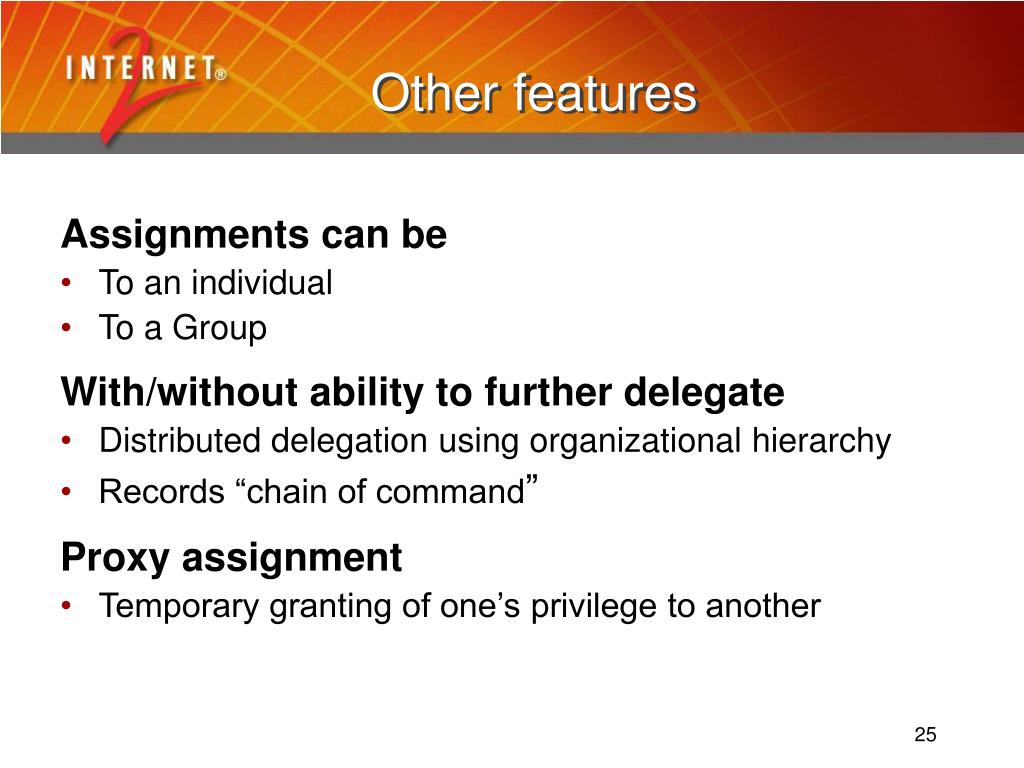 INTERNET® 2

Other features

Assignments can be
• To an individual
• To a Group

With/without ability to further delegate
• Distributed delegation using organizational hierarchy
• Records “chain of command”

Proxy assignment
• Temporary granting of one’s privilege to another

25